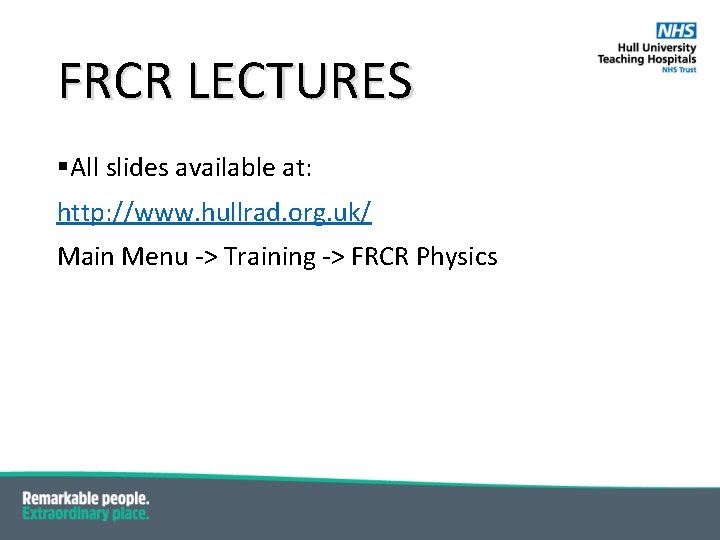 NHS
Hull University
Teaching Hospitals
NHS Trust

FRCR LECTURES

• All slides available at:

http://www.hullrad.org.uk/

Main Menu -> Training -> FRCR Physics

Remarkable people.
Extraordinary place.